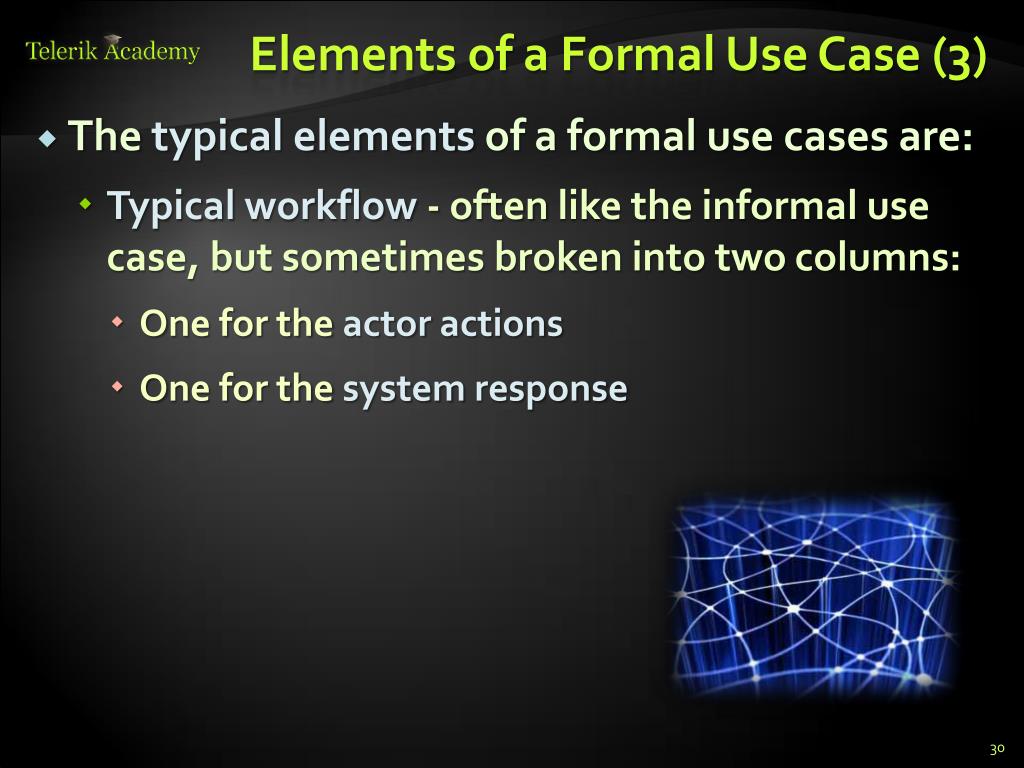 Telerik Academy

Elements of a Formal Use Case (3)

The typical elements of a formal use cases are:

Typical workflow - often like the informal use case, but sometimes broken into two columns:

One for the actor actions

One for the system response

30